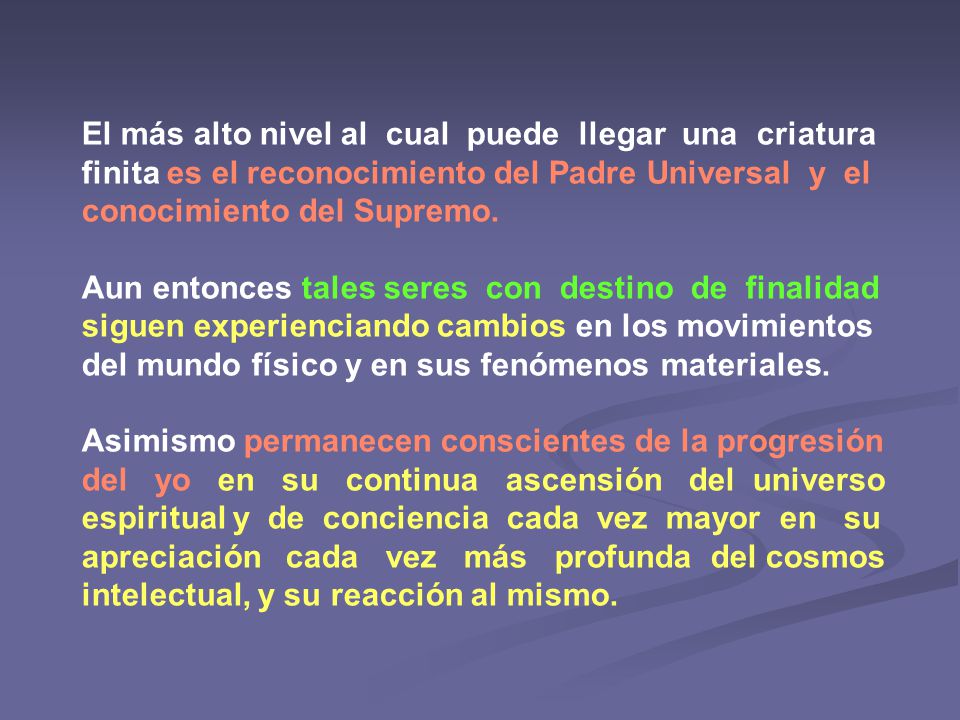 El más alto nivel al cual puede llegar una criatura finita es el reconocimiento del Padre Universal y el conocimiento del Supremo.

Aun entonces tales seres con destino de finalidad siguen experienciando cambios en los movimientos del mundo físico y en sus fenómenos materiales.

Asimismo permanecen conscientes de la progresión del yo en su continua ascensión del universo espiritual y de conciencia cada vez mayor en su apreciación cada vez más profunda del cosmos intelectual, y su reacción al mismo.